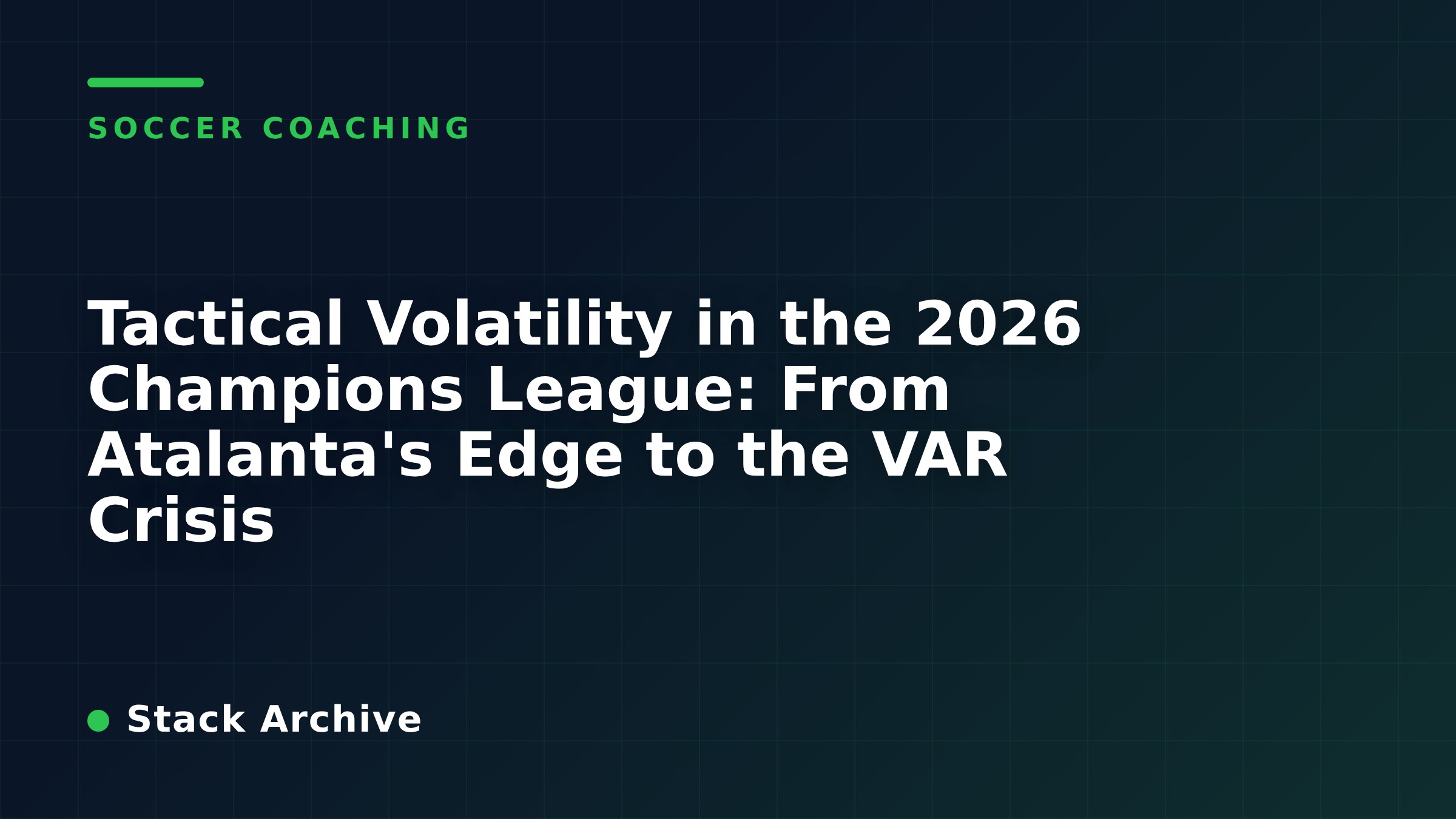 SOCCER COACHING

Tactical Volatility in the 2026 Champions League: From Atalanta's Edge to the VAR Crisis

• Stack Archive